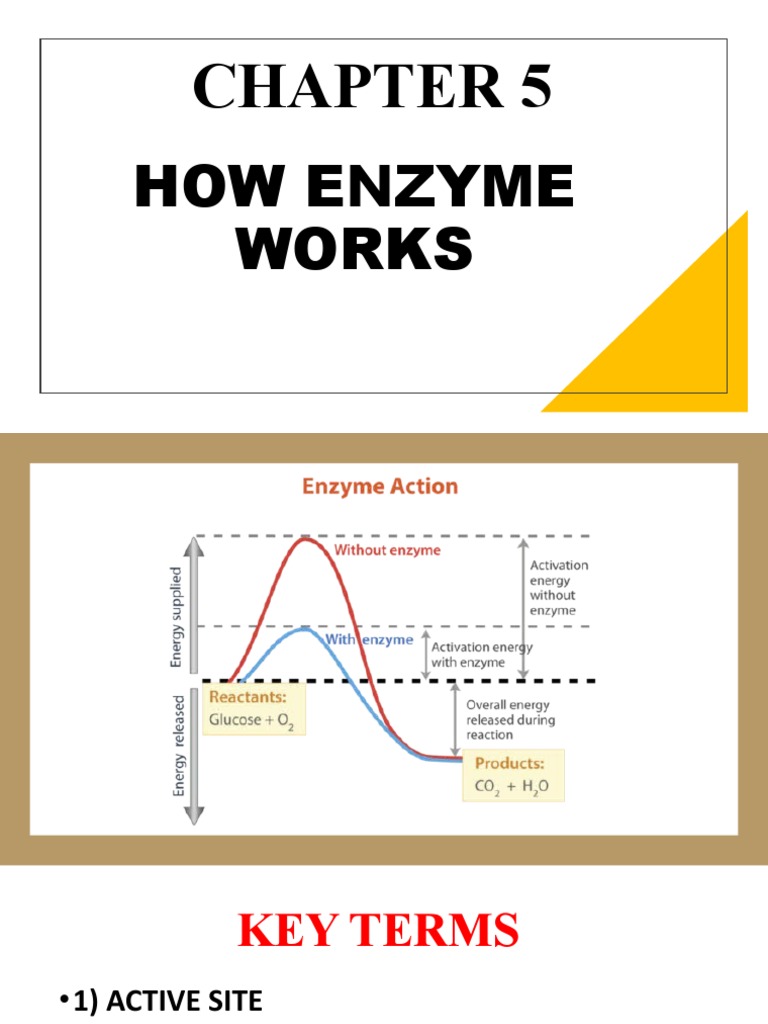 CHAPTER 5

HOW ENZYME WORKS

Enzyme Action

Energy supplied

Energy released

Without enzyme

With enzyme

Activation energy without enzyme

Activation energy with enzyme

Reactants: Glucose + $O_2$

Overall energy released during reaction

Products: $CO_2$ + $H_2O$

KEY TERMS

•1) ACTIVE SITE